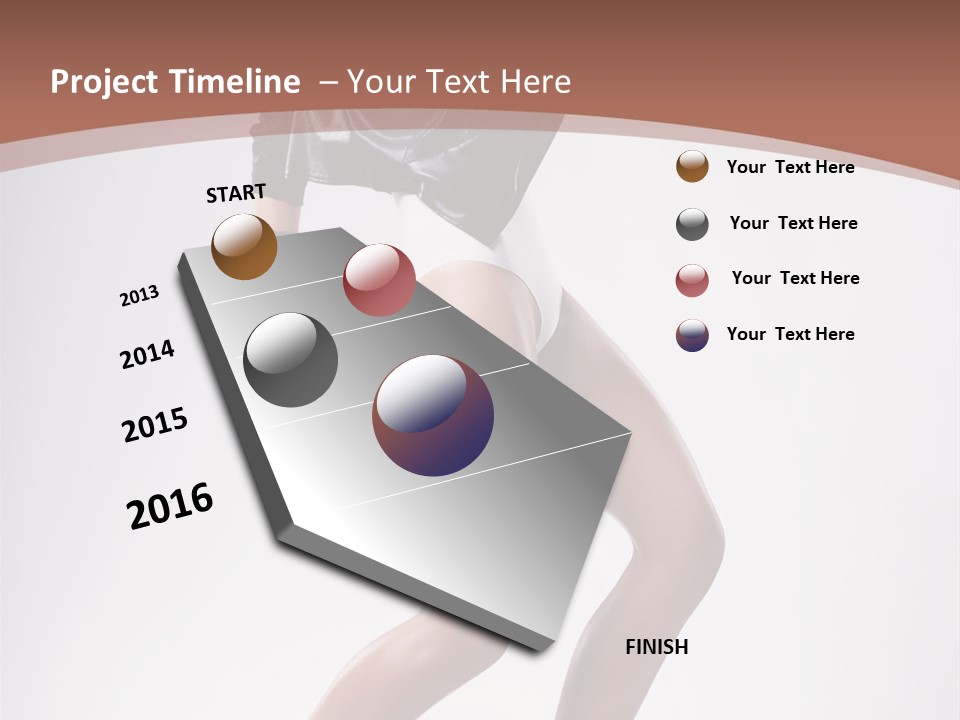 Project Timeline – Your Text Here

START

2013

2014

2015

2016

FINISH

Your Text Here

Your Text Here

Your Text Here

Your Text Here